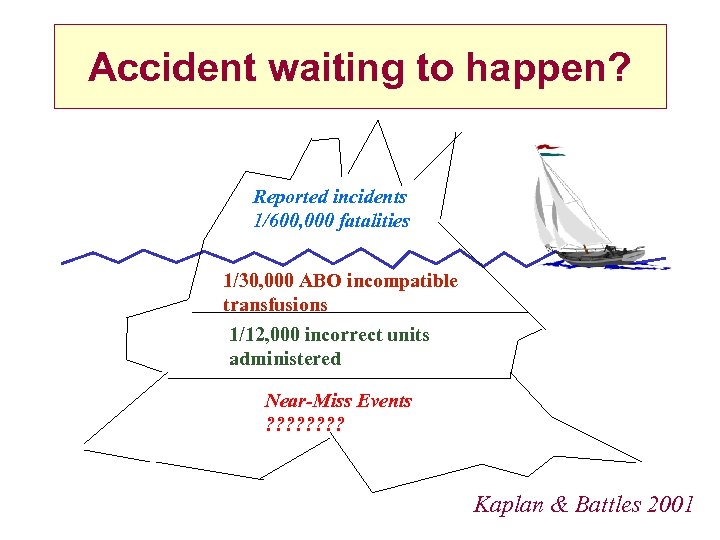 Accident waiting to happen?

Reported incidents
1/600,000 fatalities

1/30,000 ABO incompatible transfusions

1/12,000 incorrect units administered

Near-Miss Events
????????

Kaplan & Battles 2001